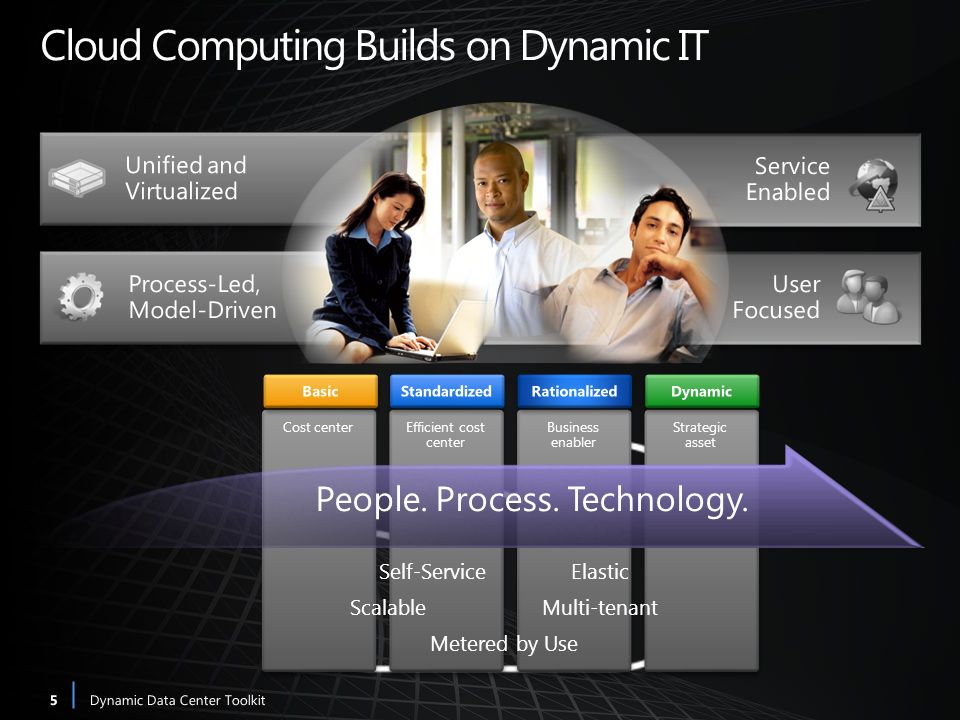 Cloud Computing Builds on Dynamic IT

Unified and Virtualized

Service Enabled

Process-Led, Model-Driven

User Focused

| Basic | Standardized | Rationalized | Dynamic |
|---|---|---|---|
| Cost center | Efficient cost center | Business enabler | Strategic asset |

People. Process. Technology.

Self-Service

Elastic

Scalable

Multi-tenant

Metered by Use

5 Dynamic Data Center Toolkit